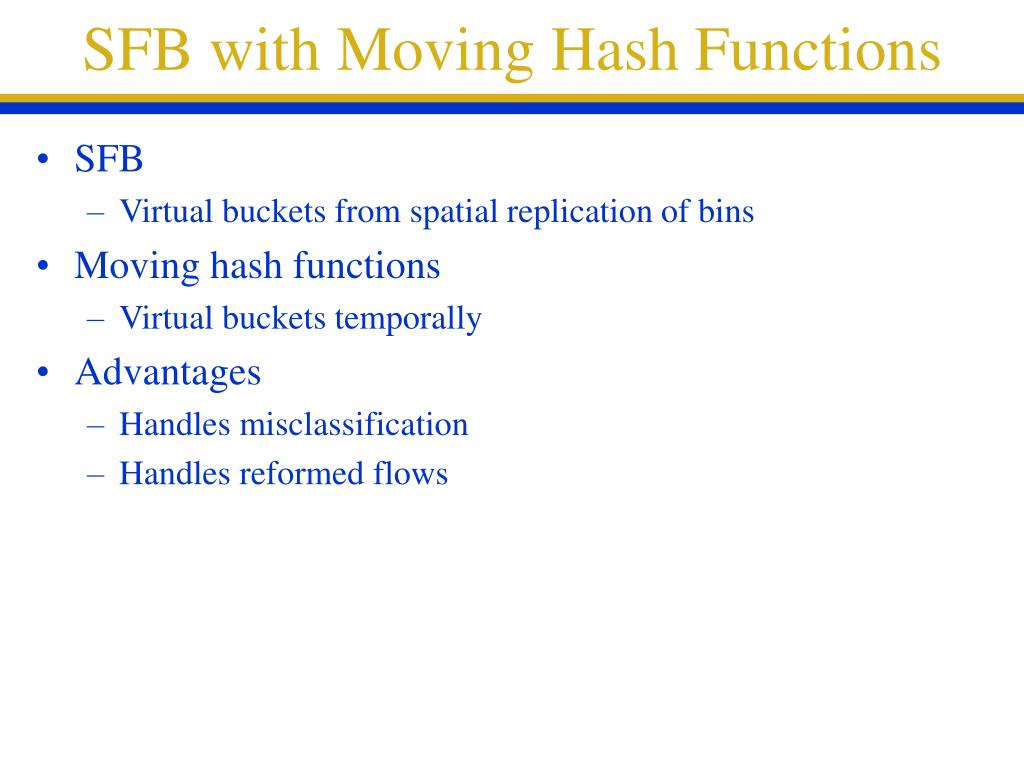 SFB with Moving Hash Functions

• SFB
  – Virtual buckets from spatial replication of bins
• Moving hash functions
  – Virtual buckets temporally
• Advantages
  – Handles misclassification
  – Handles reformed flows